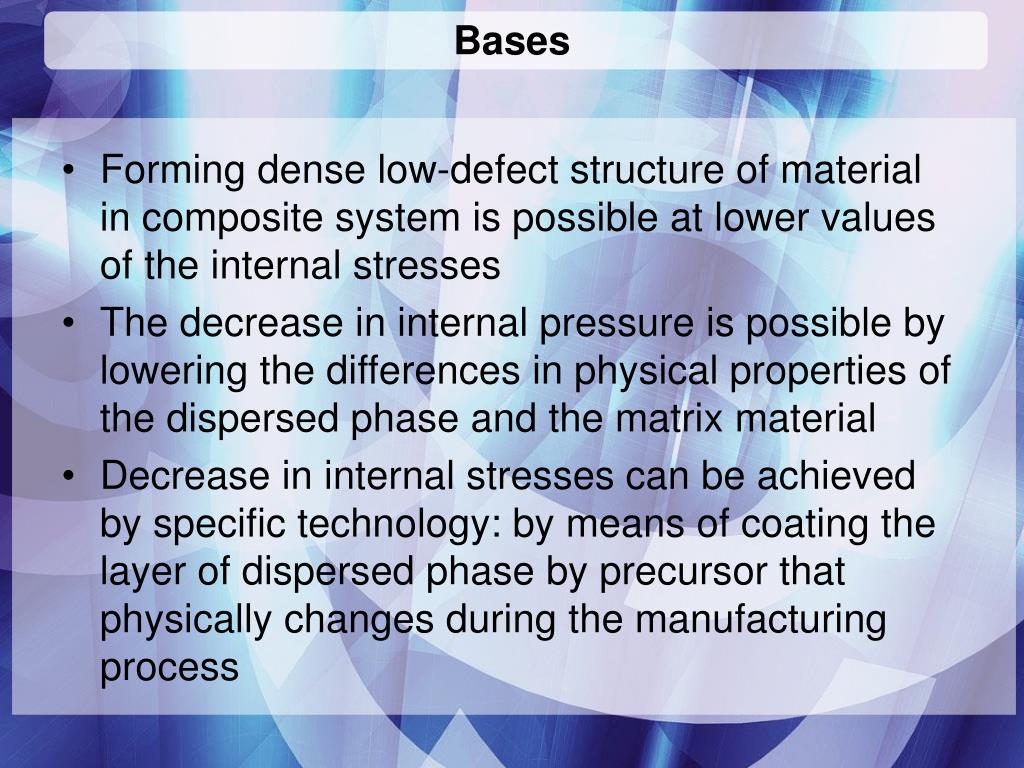 Bases

• Forming dense low-defect structure of material in composite system is possible at lower values of the internal stresses
• The decrease in internal pressure is possible by lowering the differences in physical properties of the dispersed phase and the matrix material
• Decrease in internal stresses can be achieved by specific technology: by means of coating the layer of dispersed phase by precursor that physically changes during the manufacturing process